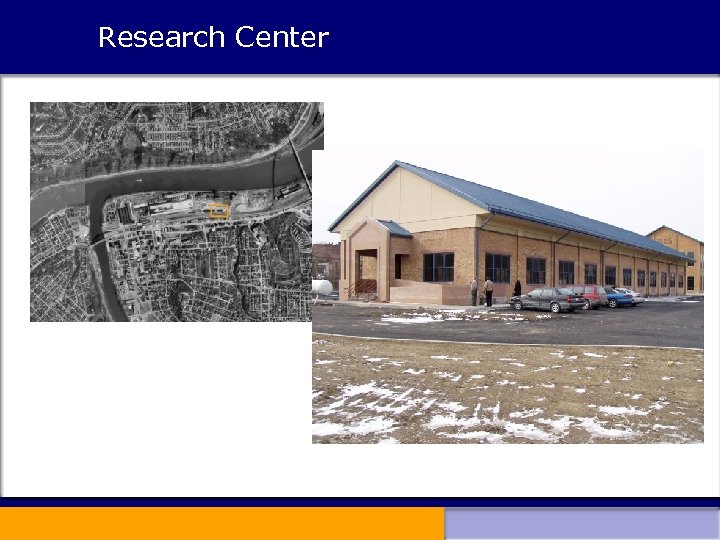 Research Center